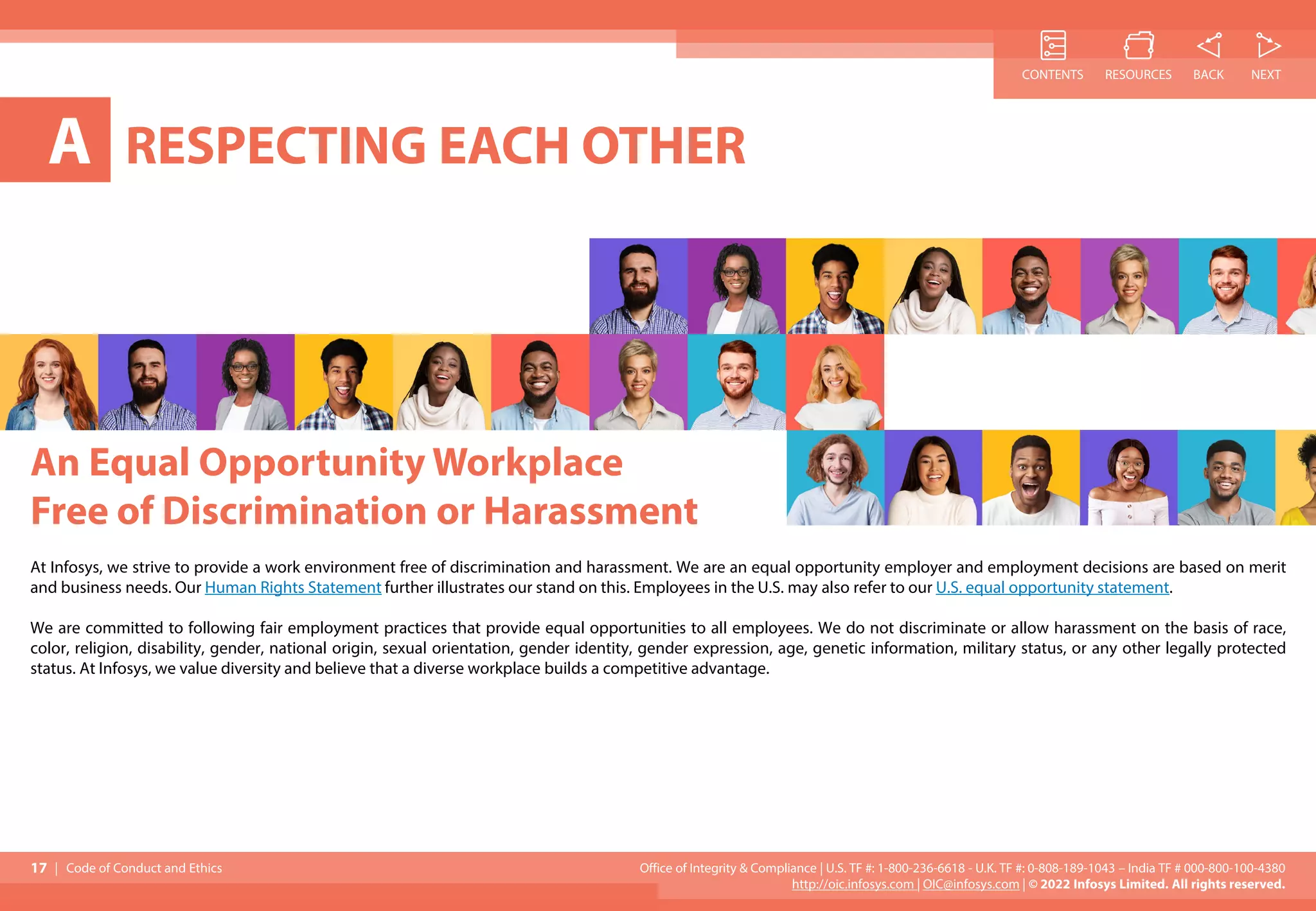 CONTENTS RESOURCES BACK NEXT

A RESPECTING EACH OTHER

An Equal Opportunity Workplace Free of Discrimination or Harassment

At Infosys, we strive to provide a work environment free of discrimination and harassment. We are an equal opportunity employer and employment decisions are based on merit and business needs. Our Human Rights Statement further illustrates our stand on this. Employees in the U.S. may also refer to our U.S. equal opportunity statement.

We are committed to following fair employment practices that provide equal opportunities to all employees. We do not discriminate or allow harassment on the basis of race, color, religion, disability, gender, national origin, sexual orientation, gender identity, gender expression, age, genetic information, military status, or any other legally protected status. At Infosys, we value diversity and believe that a diverse workplace builds a competitive advantage.

17 | Code of Conduct and Ethics

Office of Integrity & Compliance | U.S. TF #: 1-800-236-6618 - U.K. TF #: 0-808-189-1043 – India TF # 000-800-100-4380
http://oic.infosys.com | OIC@infosys.com | © 2022 Infosys Limited. All rights reserved.